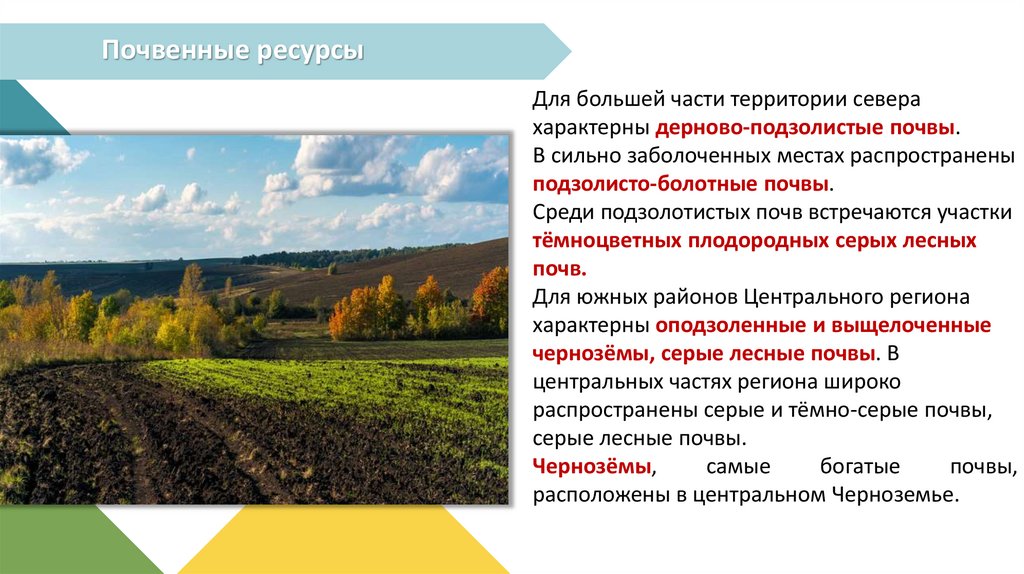 Почвенные ресурсы

Для большей части территории севера характерны дерново-подзолистые почвы.
В сильно заболоченных местах распространены подзолисто-болотные почвы.
Среди подзолотистых почв встречаются участки тёмноцветных плодородных серых лесных почв.
Для южных районов Центрального региона характерны оподзоленные и выщелоченные чернозёмы, серые лесные почвы. В центральных частях региона широко распространены серые и тёмно-серые почвы, серые лесные почвы.
Чернозёмы, самые богатые почвы, расположены в центральном Черноземье.